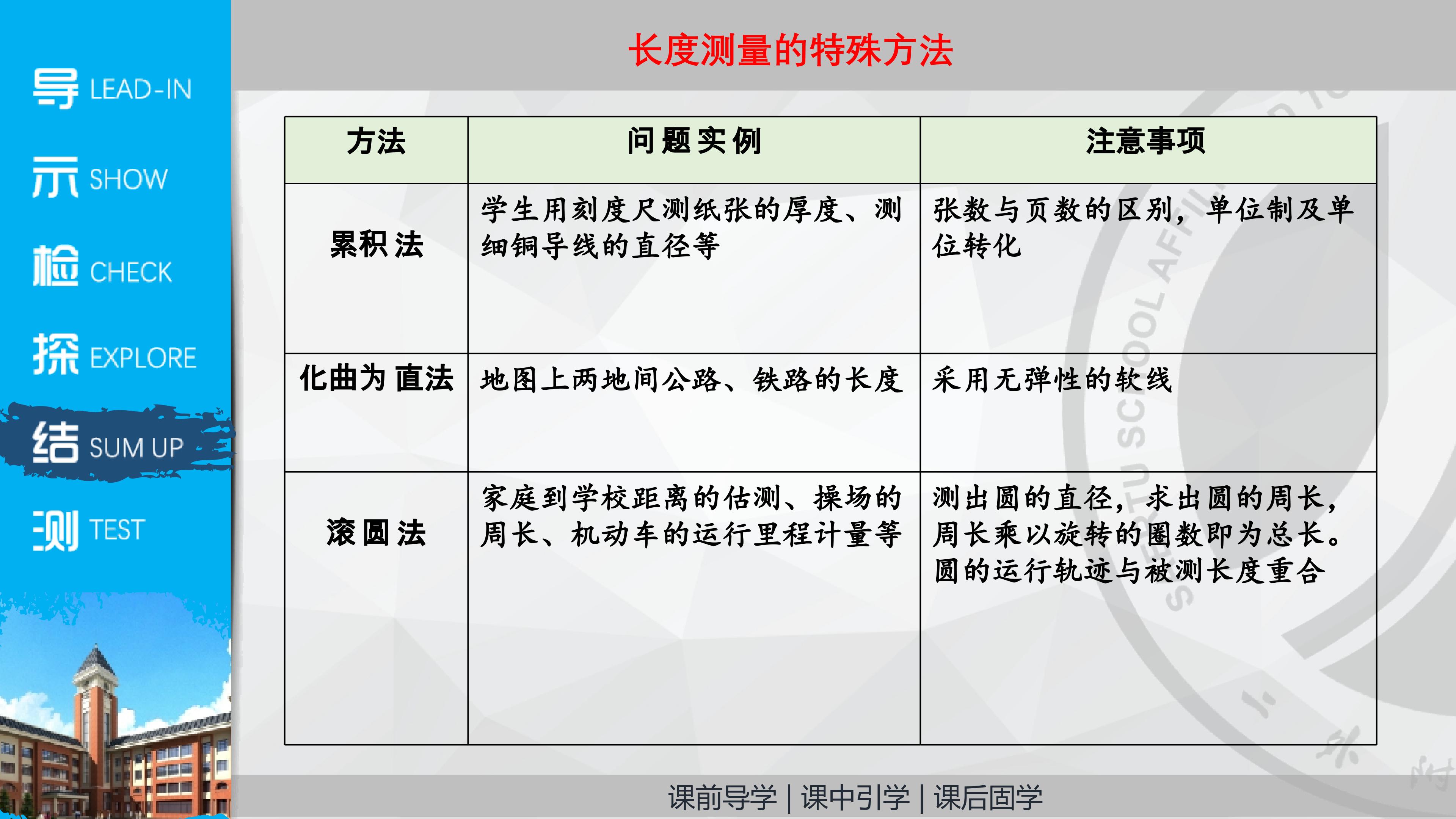 导 LEAD-IN
示 SHOW
检 CHECK
探 EXPLORE
结 SUM UP
测 TEST

长度测量的特殊方法

| 方法 | 问题实例 | 注意事项 |
|---|---|---|
| 累积法 | 学生用刻度尺测纸张的厚度、测细铜导线的直径等 | 张数与页数的区别，单位制及单位转化 |
| 化曲为直法 | 地图上两地间公路、铁路的长度 | 采用无弹性的软线 |
| 滚圆法 | 家庭到学校距离的估测、操场的周长、机动车的运行里程计量等 | 测出圆的直径，求出圆的周长，周长乘以旋转的圈数即为总长。圆的运行轨迹与被测长度重合 |

课前导学 | 课中引学 | 课后固学